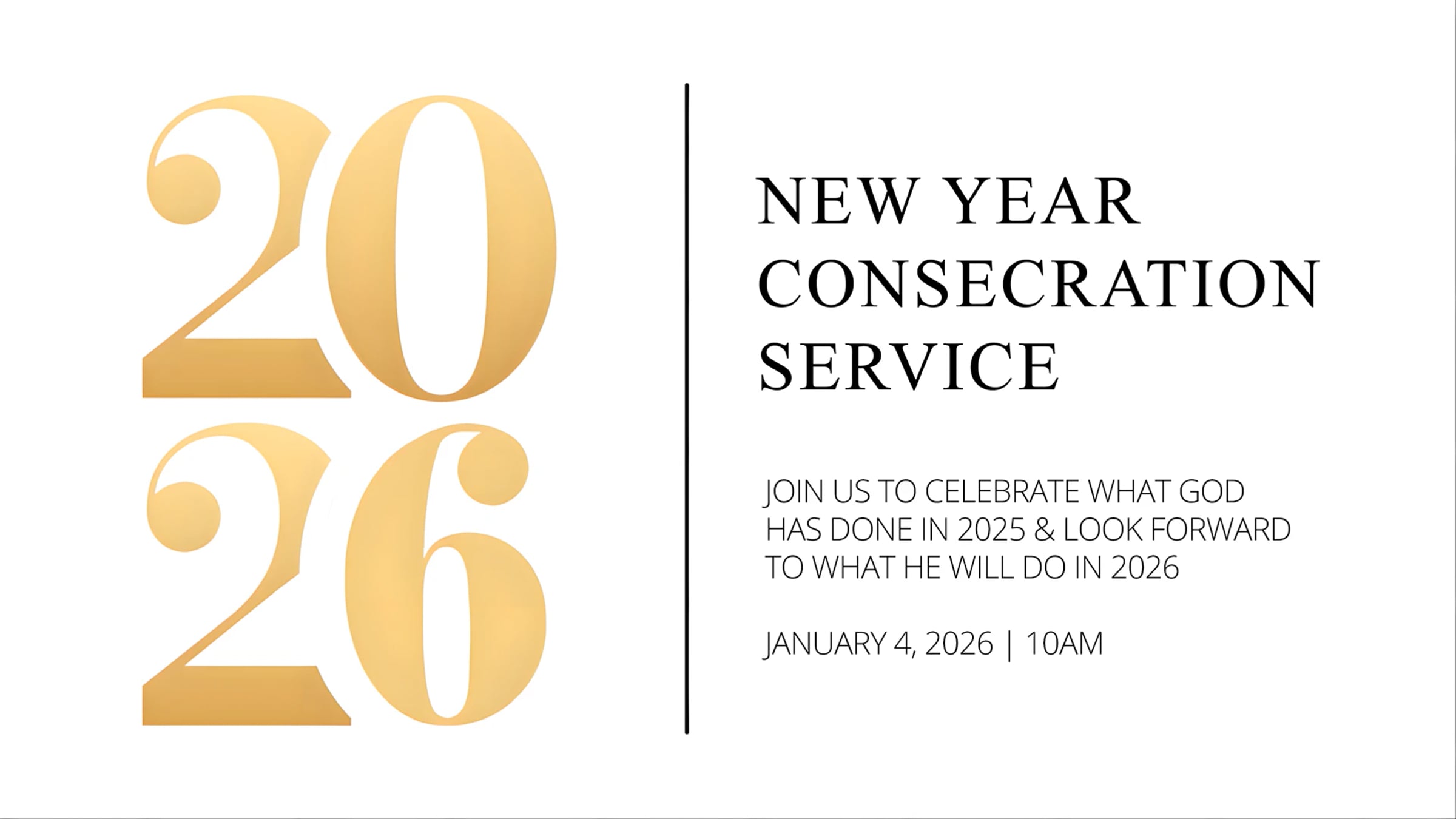 20
26

NEW YEAR CONSECRATION SERVICE

JOIN US TO CELEBRATE WHAT GOD HAS DONE IN 2025 & LOOK FORWARD TO WHAT HE WILL DO IN 2026

JANUARY 4, 2026 | 10AM